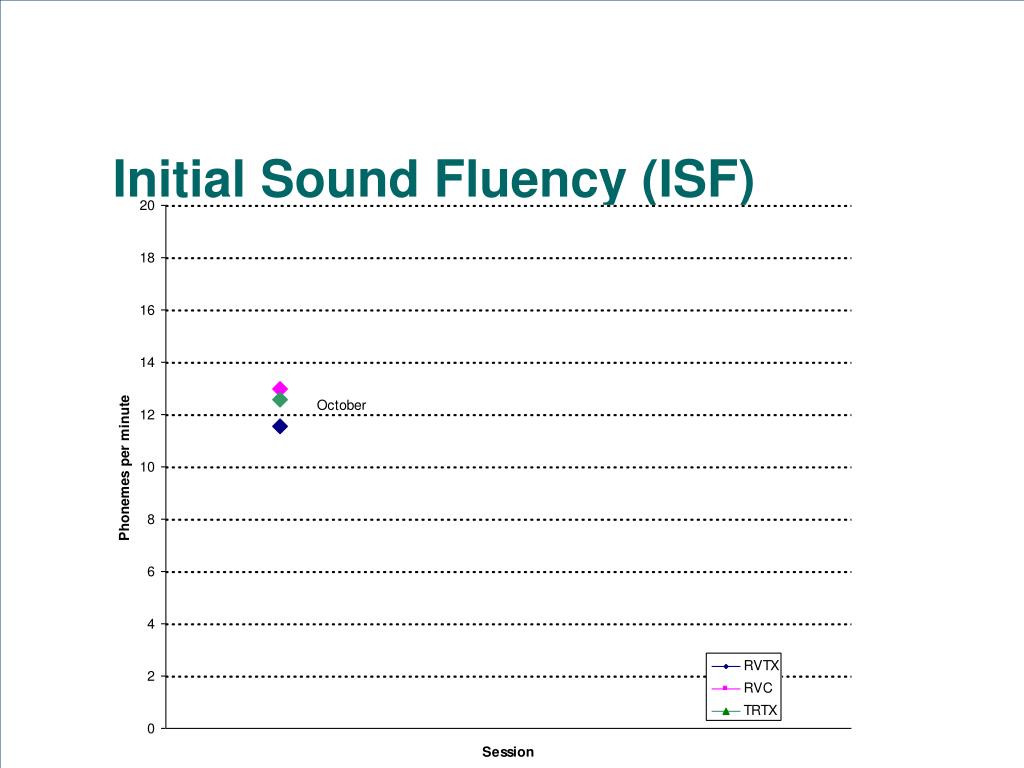 Initial Sound Fluency (ISF)

20
18
16
14
12
10
8
6
4
2
0

Phonemes per minute

October

RVTX
RVC
TRTX

Session